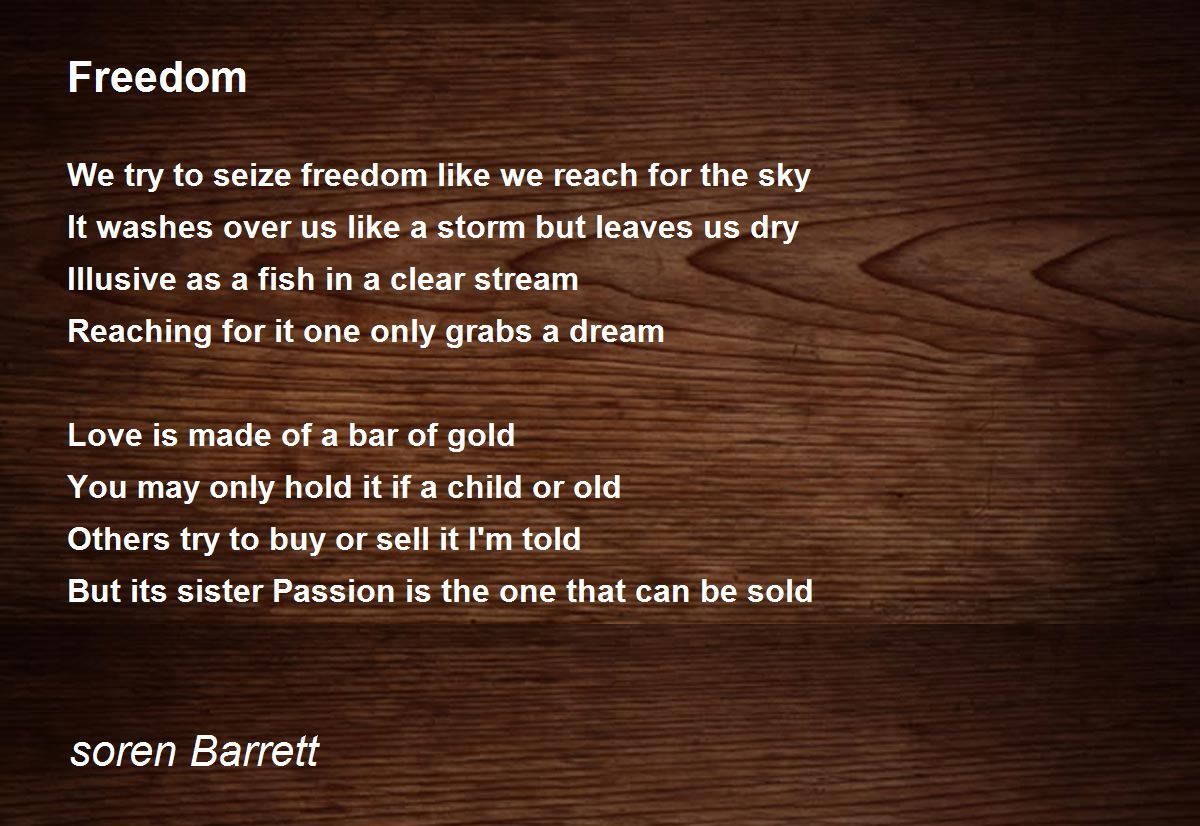 Freedom

We try to seize freedom like we reach for the sky
It washes over us like a storm but leaves us dry
Illusive as a fish in a clear stream
Reaching for it one only grabs a dream

Love is made of a bar of gold
You may only hold it if a child or old
Others try to buy or sell it I'm told
But its sister Passion is the one that can be sold

soren Barrett